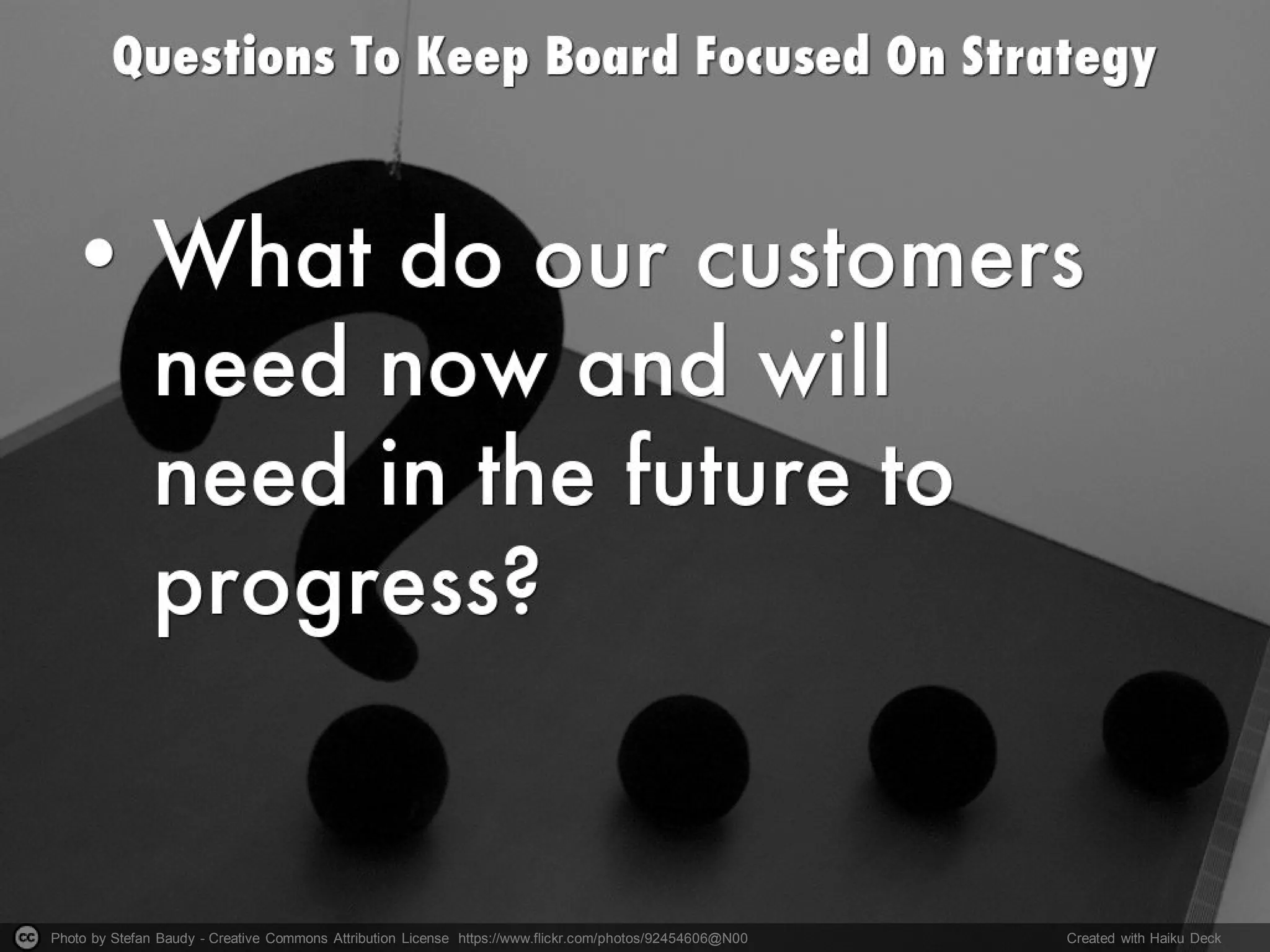 Questions To Keep Board Focused On Strategy

• What do our customers need now and will need in the future to progress?

cc Photo by Stefan Baudy - Creative Commons Attribution License https://www.flickr.com/photos/92454606@N00

Created with Haiku Deck